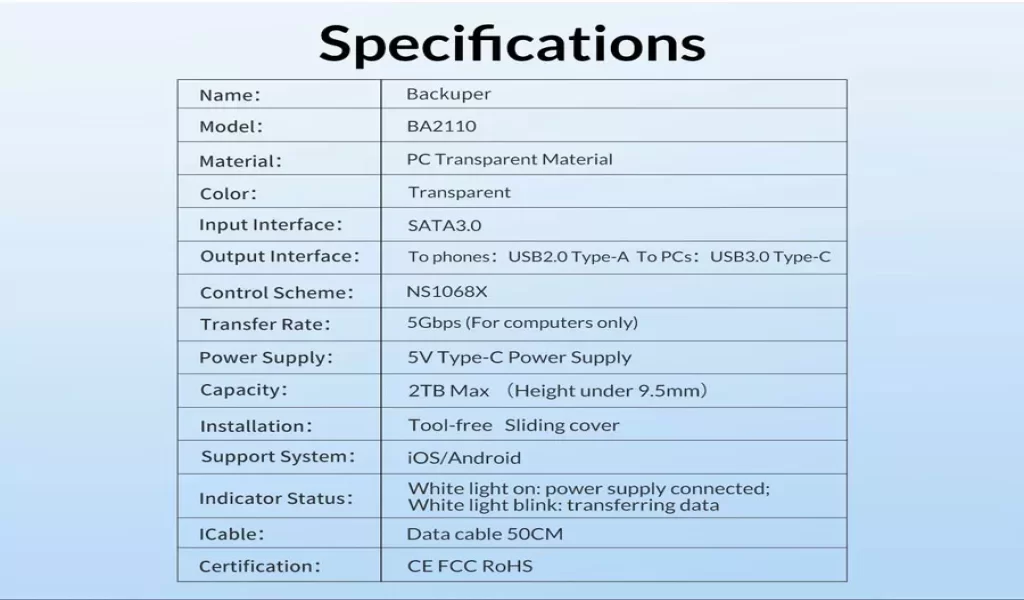 Specifications

| Name: | Backuper |
|---|---|
| Model: | BA2110 |
| Material: | PC Transparent Material |
| Color: | Transparent |
| Input Interface: | SATA3.0 |
| Output Interface: | To phones: USB2.0 Type-A To PCs: USB3.0 Type-C |
| Control Scheme: | NS1068X |
| Transfer Rate: | 5Gbps (For computers only) |
| Power Supply: | 5V Type-C Power Supply |
| Capacity: | 2TB Max (Height under 9.5mm) |
| Installation: | Tool-free Sliding cover |
| Support System: | iOS/Android |
| Indicator Status: | White light on: power supply connected; White light blink: transferring data |
| ICable: | Data cable 50CM |
| Certification: | CE FCC RoHS |